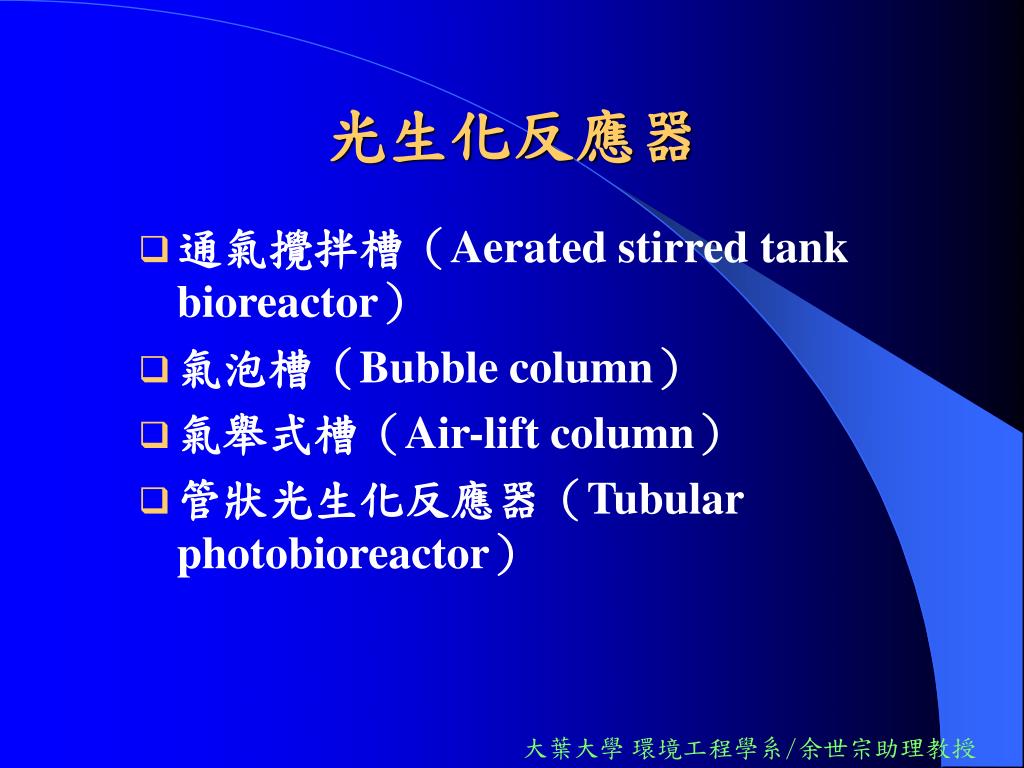 光生化反應器

❑ 通氣攪拌槽（Aerated stirred tank bioreactor）
❑ 氣泡槽（Bubble column）
❑ 氣舉式槽（Air-lift column）
❑ 管狀光生化反應器（Tubular photobioreactor）

大葉大學 環境工程學系/余世宗助理教授